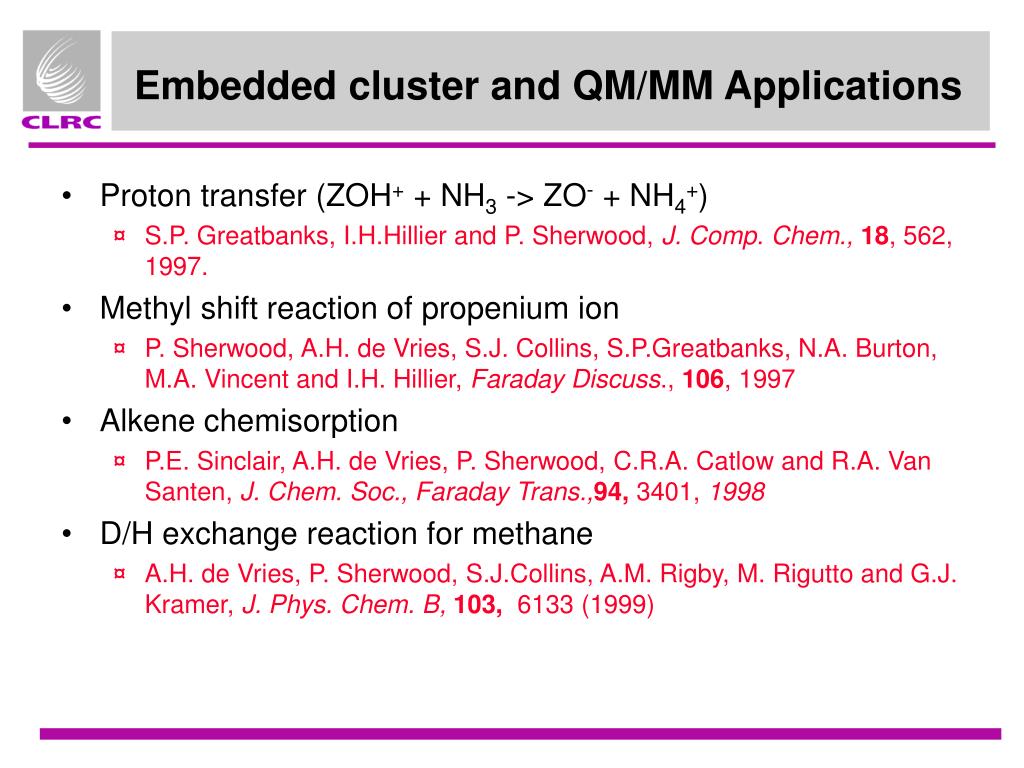 CLRC

Embedded cluster and QM/MM Applications

• Proton transfer ($ZOH^+ + NH_3$ -> $ZO^- + NH_4^+$)
¤ S.P. Greatbanks, I.H.Hillier and P. Sherwood, J. Comp. Chem., 18, 562, 1997.

• Methyl shift reaction of propenium ion
¤ P. Sherwood, A.H. de Vries, S.J. Collins, S.P.Greatbanks, N.A. Burton, M.A. Vincent and I.H. Hillier, Faraday Discuss., 106, 1997

• Alkene chemisorption
¤ P.E. Sinclair, A.H. de Vries, P. Sherwood, C.R.A. Catlow and R.A. Van Santen, J. Chem. Soc., Faraday Trans.,94, 3401, 1998

• D/H exchange reaction for methane
¤ A.H. de Vries, P. Sherwood, S.J.Collins, A.M. Rigby, M. Rigutto and G.J. Kramer, J. Phys. Chem. B, 103, 6133 (1999)